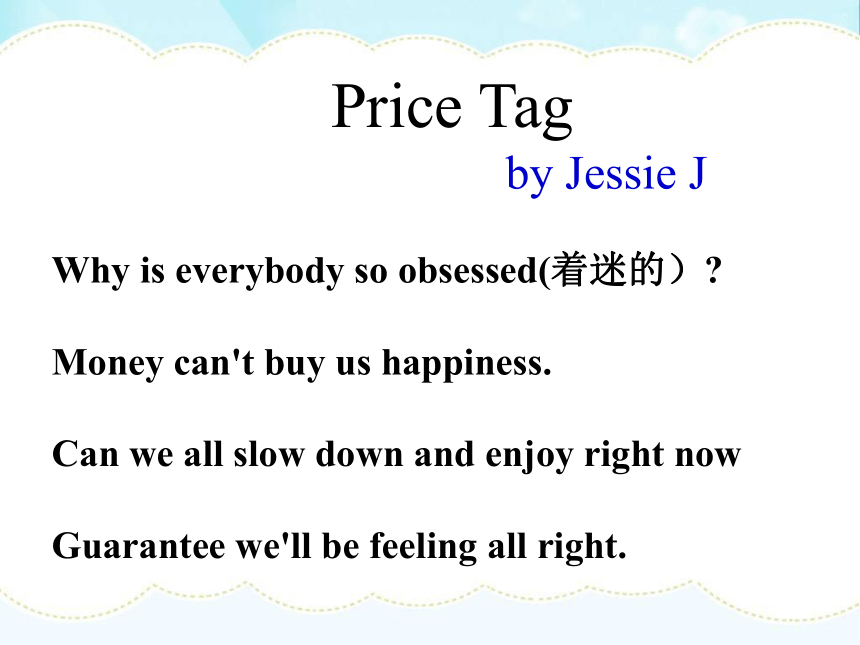 Price Tag
by Jessie J

Why is everybody so obsessed(着迷的）?

Money can't buy us happiness.

Can we all slow down and enjoy right now

Guarantee we'll be feeling all right.